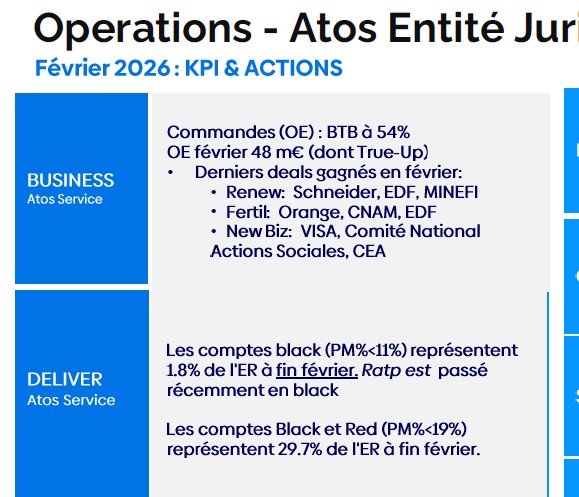 Operations - Atos Entité Juri

Février 2026 : KPI & ACTIONS

BUSINESS
Atos Service

Commandes (OE) : BTB à 54%
OE février 48 m€ (dont True-Up)
• Derniers deals gagnés en février:
• Renew: Schneider, EDF, MINEFI
• Fertil: Orange, CNAM, EDF
• New Biz: VISA, Comité National Actions Sociales, CEA

DELIVER
Atos Service

Les comptes black (PM%<11%) représentent 1.8% de l'ER à fin février. Ratp est passé récemment en black

Les comptes Black et Red (PM%<19%) représentent 29.7% de l'ER à fin février.